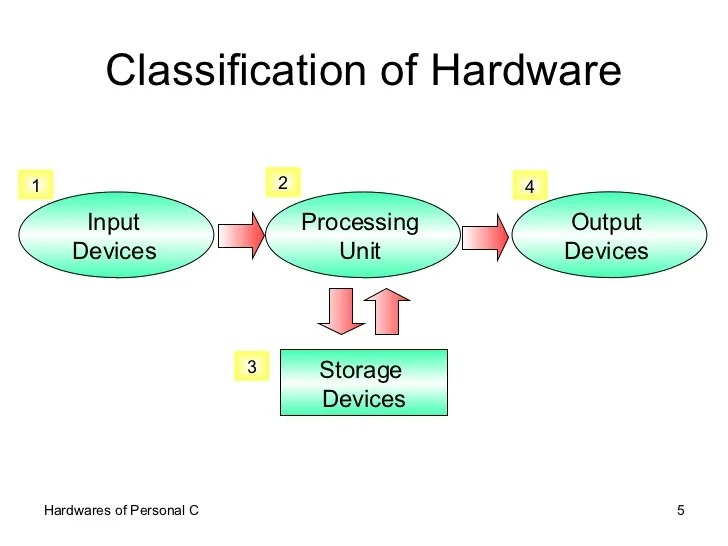 Classification of Hardware

1

Input Devices

2

Processing Unit

4

Output Devices

3

Storage Devices

Hardwares of Personal C

5